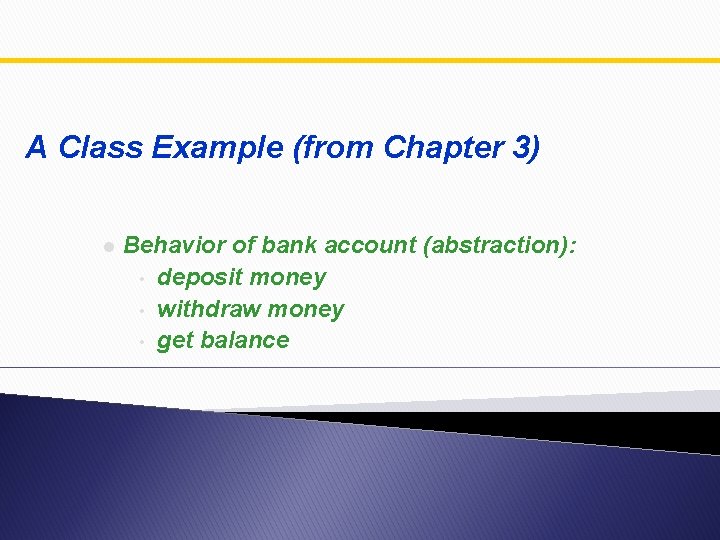 A Class Example (from Chapter 3)

- Behavior of bank account (abstraction):
  - deposit money
  - withdraw money
  - get balance